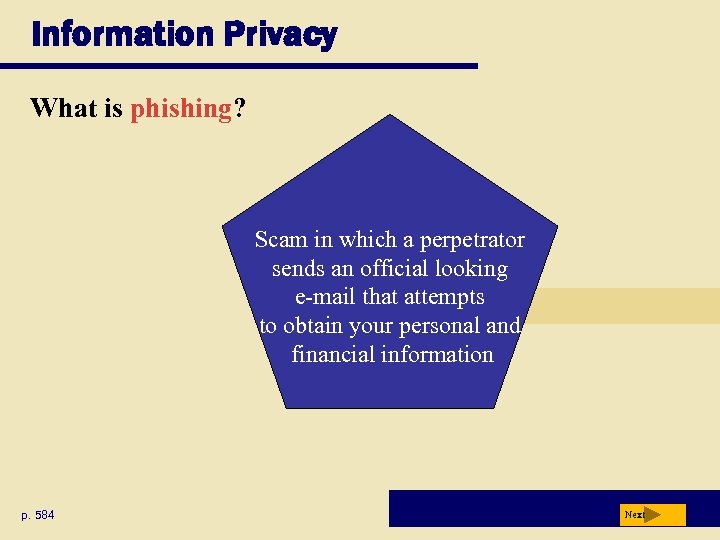 Information Privacy

What is phishing?

Scam in which a perpetrator sends an official looking e-mail that attempts to obtain your personal and financial information

p. 584

Next